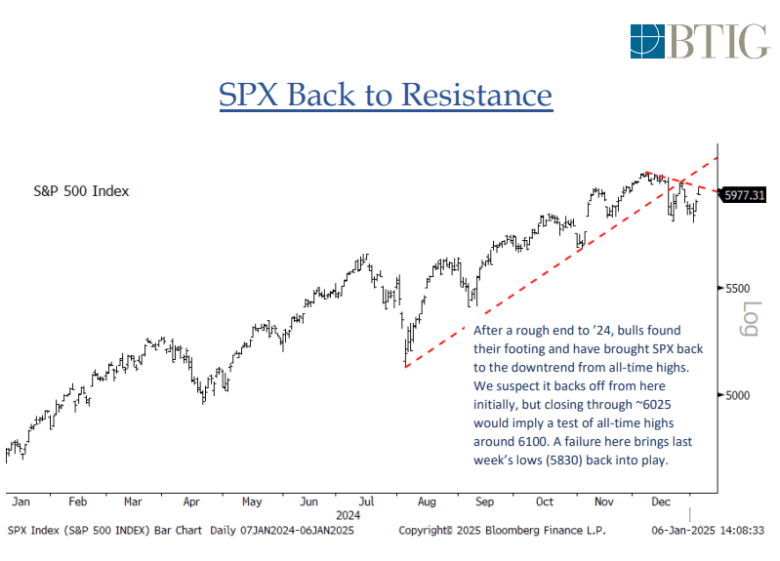 BTIG

SPX Back to Resistance

S&P 500 Index

5977.31

5500

5000

Log

After a rough end to '24, bulls found their footing and have brought SPX back to the downtrend from all-time highs. We suspect it backs off from here initially, but closing through ~6025 would imply a test of all-time highs around 6100. A failure here brings last week's lows (5830) back into play.

Jan Feb Mar Apr May Jun Jul Aug Sep Oct Nov Dec

2024

SPX Index (S&P 500 INDEX) Bar Chart Daily 07JAN2024-06JAN2025 Copyright© 2025 Bloomberg Finance L.P. 06-Jan-2025 14:08:33